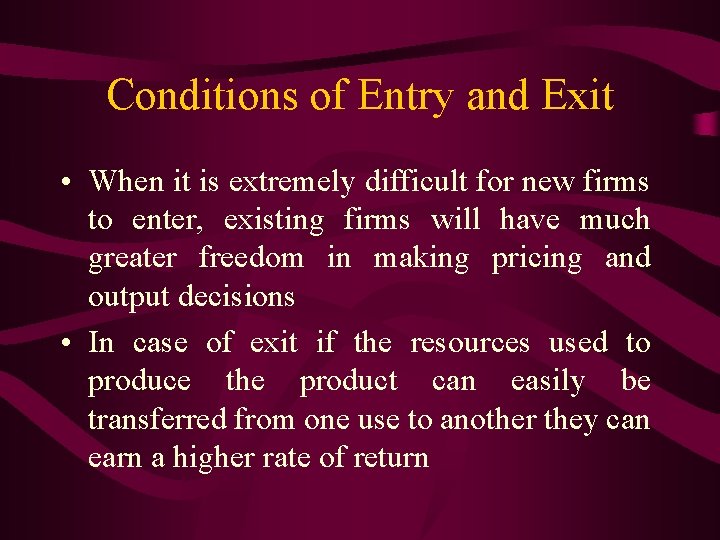 Conditions of Entry and Exit

• When it is extremely difficult for new firms to enter, existing firms will have much greater freedom in making pricing and output decisions

• In case of exit if the resources used to produce the product can easily be transferred from one use to another they can earn a higher rate of return